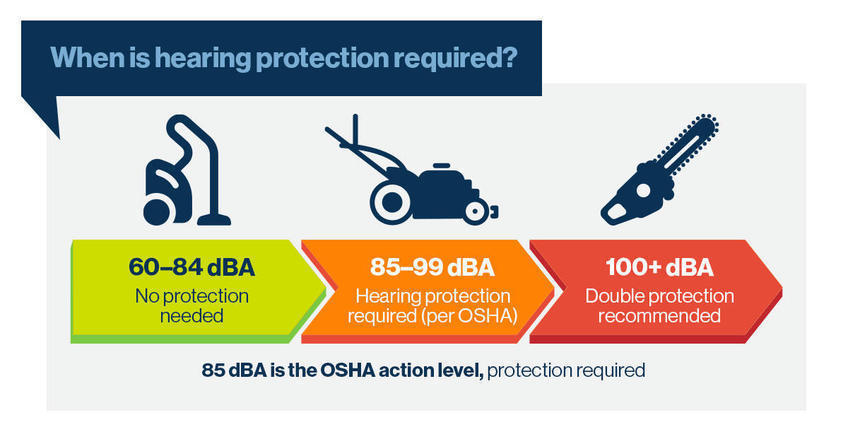 When is hearing protection required?

60–84 dBA
No protection needed

85–99 dBA
Hearing protection required (per OSHA)

100+ dBA
Double protection recommended

85 dBA is the OSHA action level, protection required